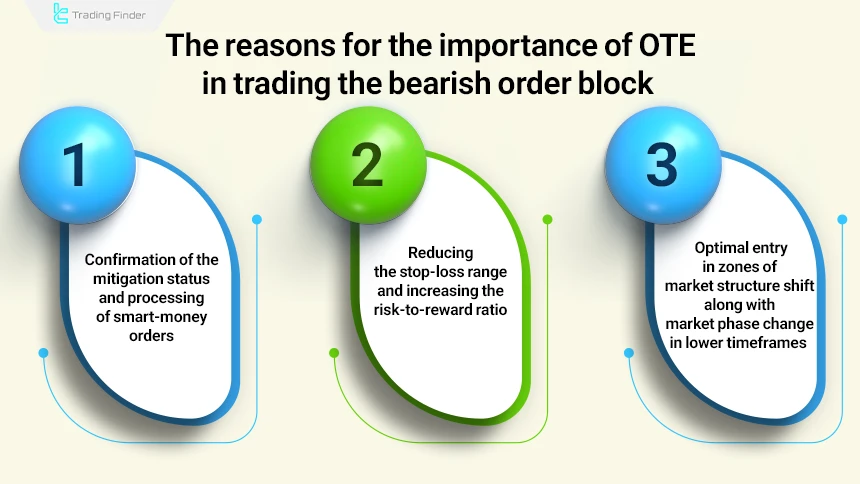 Trading Finder

The reasons for the importance of OTE in trading the bearish order block

1

Confirmation of the mitigation status and processing of smart-money orders

2

Reducing the stop-loss range and increasing the risk-to-reward ratio

3

Optimal entry in zones of market structure shift along with market phase change in lower timeframes